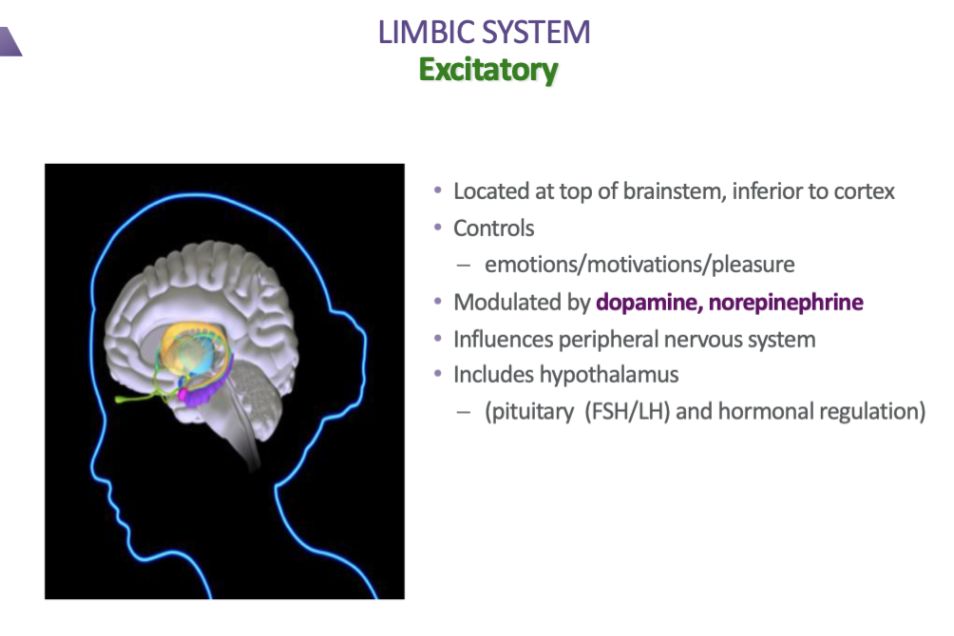 LIMBIC SYSTEM
Excitatory

• Located at top of brainstem, inferior to cortex
• Controls
– emotions/motivations/pleasure
• Modulated by dopamine, norepinephrine
• Influences peripheral nervous system
• Includes hypothalamus
– (pituitary (FSH/LH) and hormonal regulation)